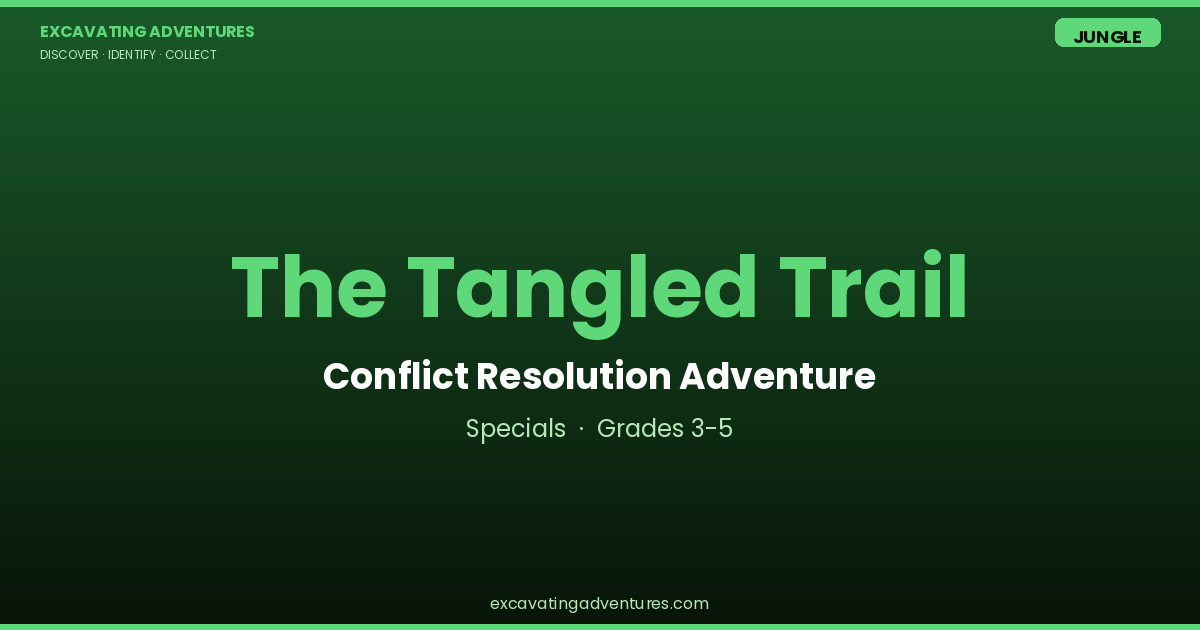 EXCAVATING ADVENTURES
DISCOVER · IDENTIFY · COLLECT

JUNGLE

The Tangled Trail

Conflict Resolution Adventure

Specials · Grades 3-5

excavatingadventures.com